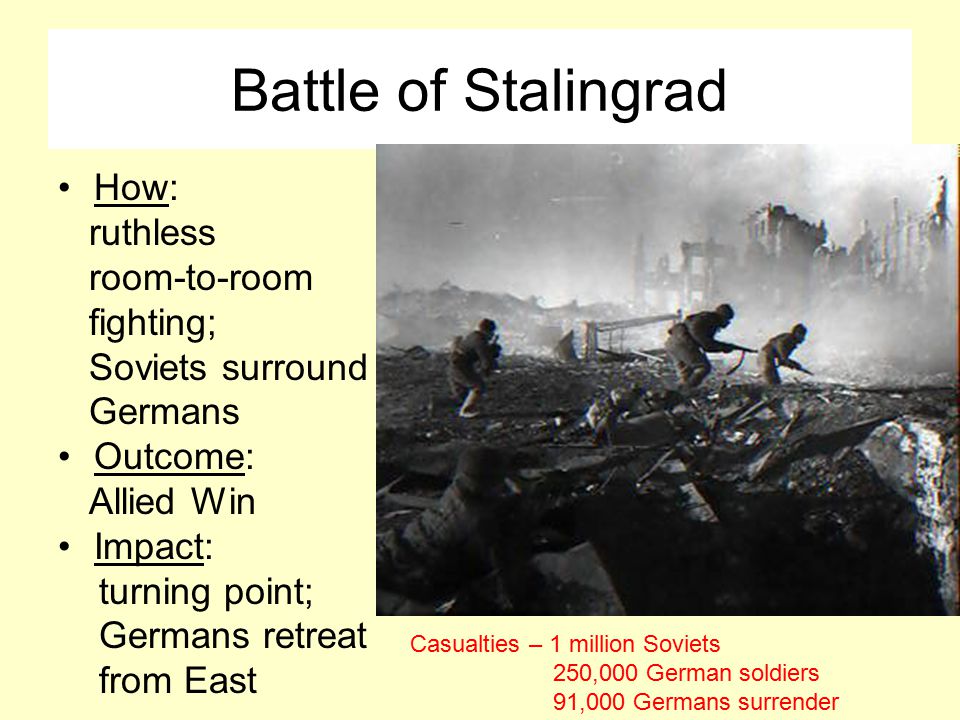 Battle of Stalingrad

• How: ruthless room-to-room fighting; Soviets surround Germans
• Outcome: Allied Win
• Impact: turning point; Germans retreat from East

Casualties – 1 million Soviets
250,000 German soldiers
91,000 Germans surrender